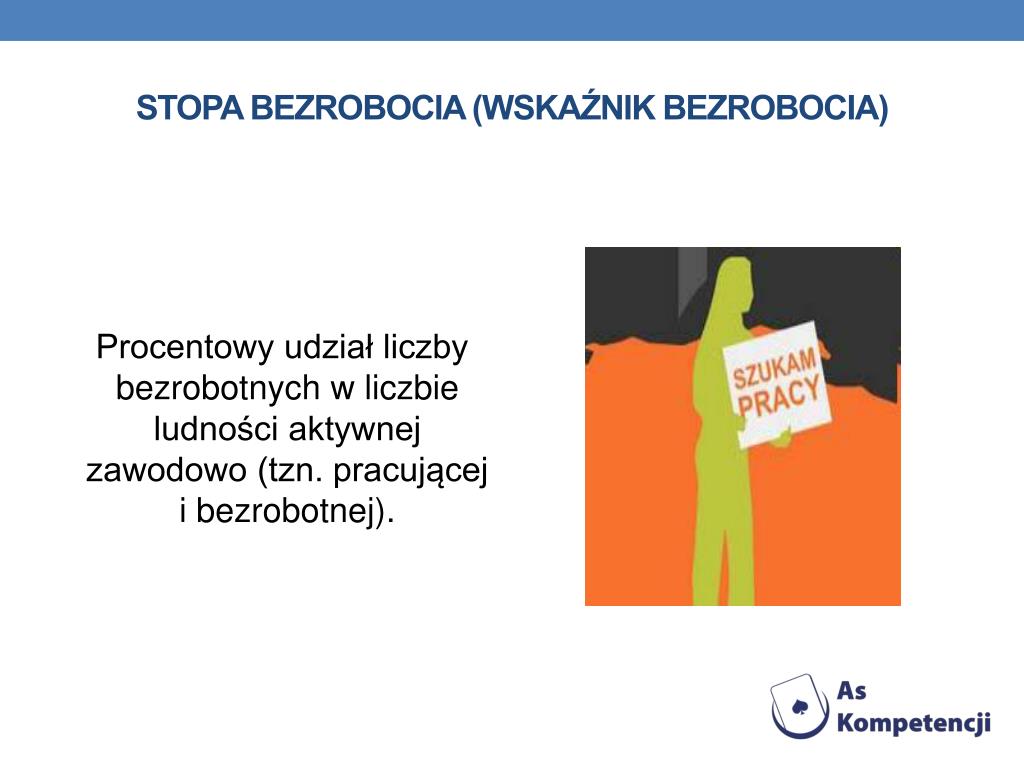 STOPA BEZROBOCIA (WSKAŹNIK BEZROBOCIA)

Procentowy udział liczby bezrobotnych w liczbie ludności aktywnej zawodowo (tzn. pracującej i bezrobotnej).

SZUKAM PRACY

As Kompetencji